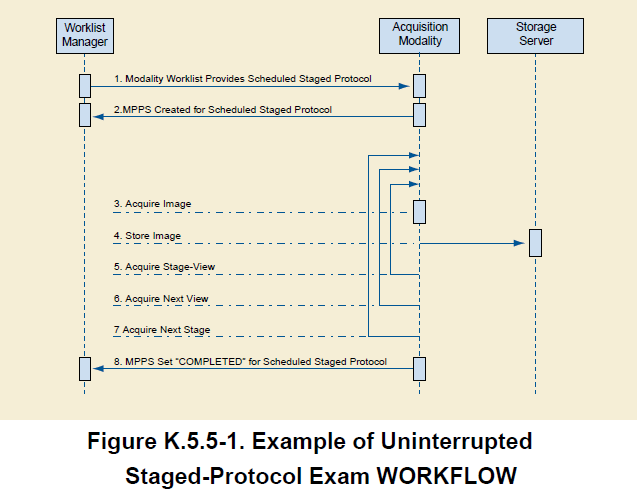 Worklist Manager

Acquisition Modality

Storage Server

1. Modality Worklist Provides Scheduled Staged Protocol

2.MPPS Created for Scheduled Staged Protocol

3. Acquire Image

4. Store Image

5. Acquire Stage-View

6. Acquire Next View

7 Acquire Next Stage

8. MPPS Set "COMPLETED" for Scheduled Staged Protocol

Figure K.5.5-1. Example of Uninterrupted Staged-Protocol Exam WORKFLOW